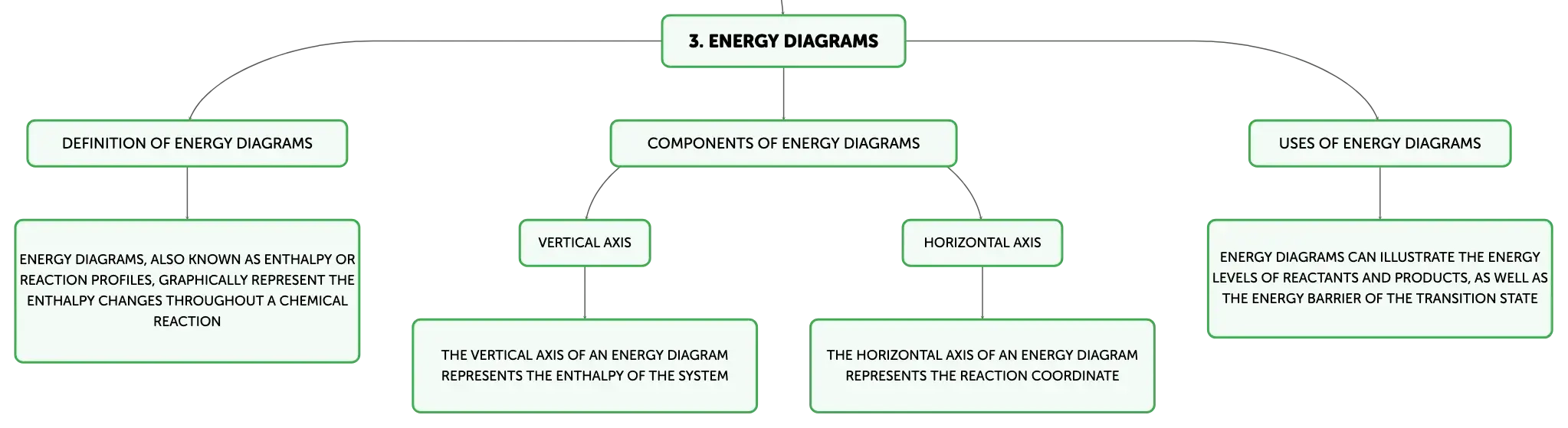 3. ENERGY DIAGRAMS

DEFINITION OF ENERGY DIAGRAMS

ENERGY DIAGRAMS, ALSO KNOWN AS ENTHALPY OR REACTION PROFILES, GRAPHICALLY REPRESENT THE ENTHALPY CHANGES THROUGHOUT A CHEMICAL REACTION

COMPONENTS OF ENERGY DIAGRAMS

VERTICAL AXIS

THE VERTICAL AXIS OF AN ENERGY DIAGRAM REPRESENTS THE ENTHALPY OF THE SYSTEM

HORIZONTAL AXIS

THE HORIZONTAL AXIS OF AN ENERGY DIAGRAM REPRESENTS THE REACTION COORDINATE

USES OF ENERGY DIAGRAMS

ENERGY DIAGRAMS CAN ILLUSTRATE THE ENERGY LEVELS OF REACTANTS AND PRODUCTS, AS WELL AS THE ENERGY BARRIER OF THE TRANSITION STATE